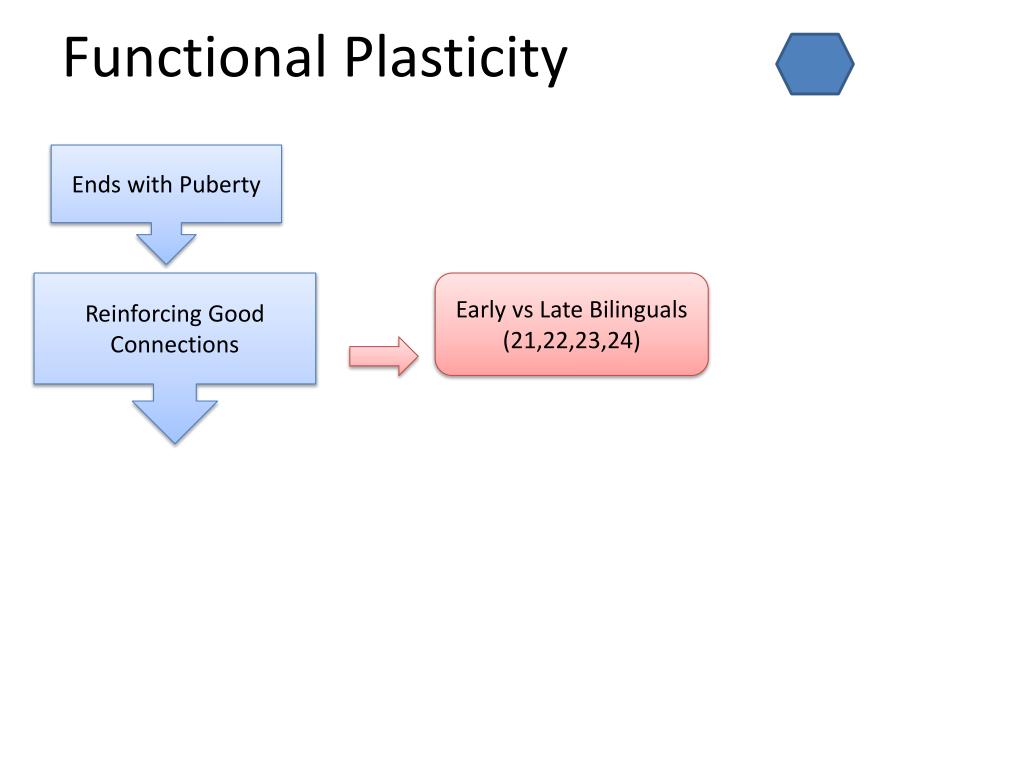 Functional Plasticity

Ends with Puberty

Reinforcing Good Connections

Early vs Late Bilinguals (21,22,23,24)